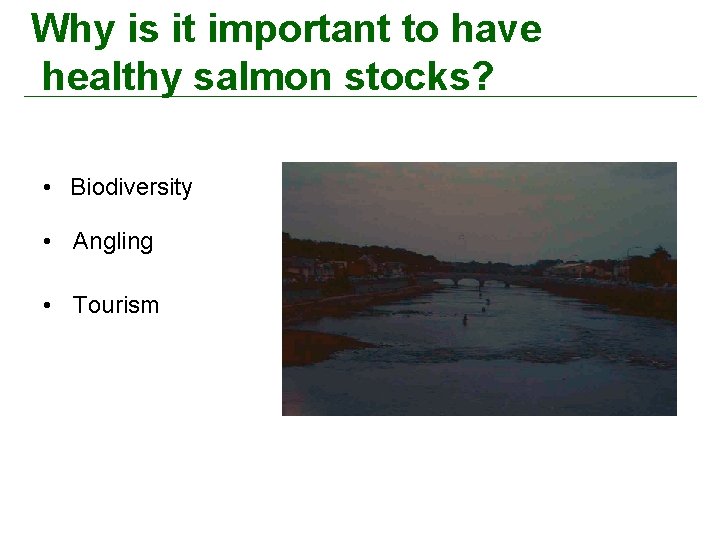 Why is it important to have healthy salmon stocks?

• Biodiversity
• Angling
• Tourism